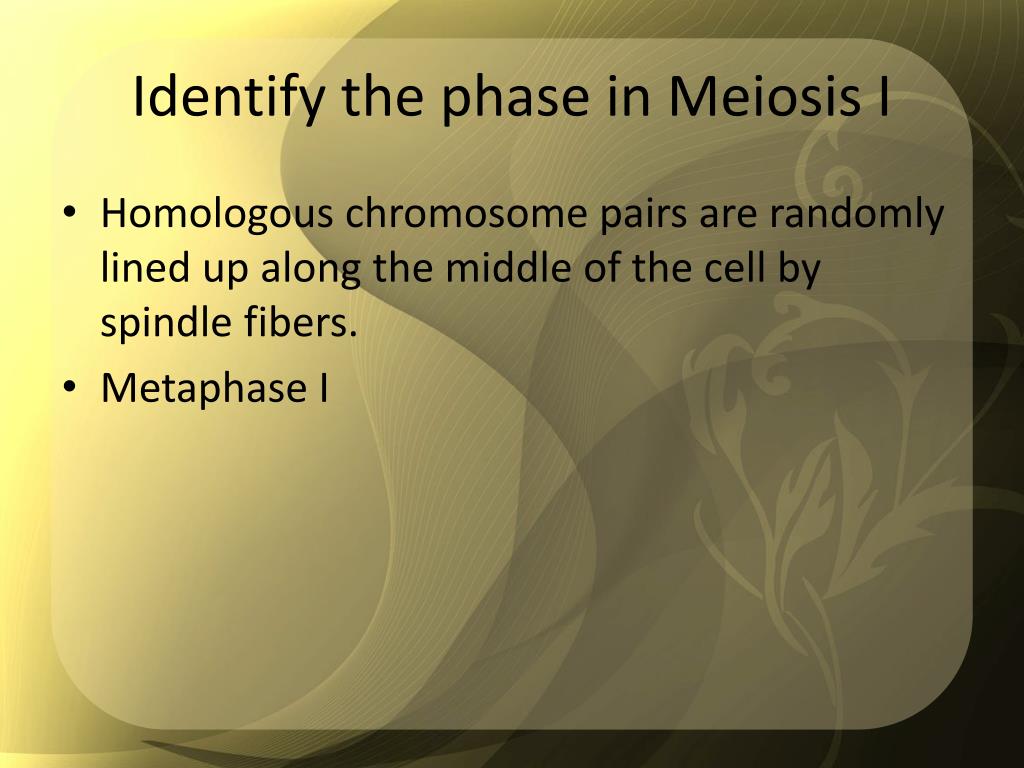 Identify the phase in Meiosis I

• Homologous chromosome pairs are randomly lined up along the middle of the cell by spindle fibers.
• Metaphase I